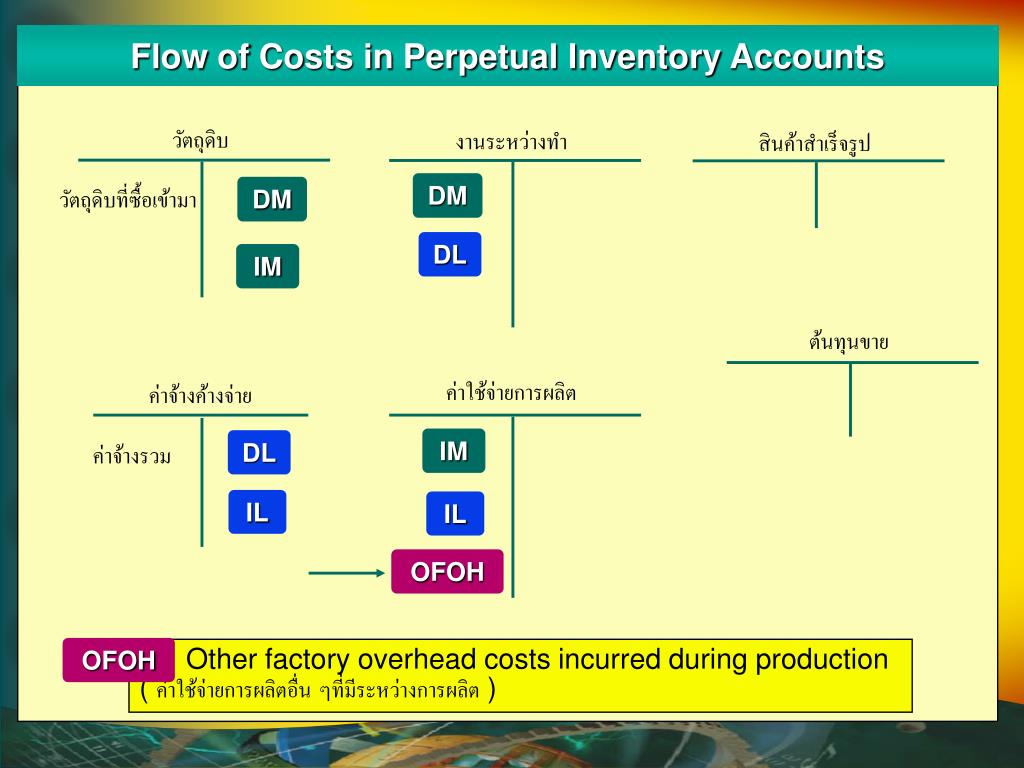 Flow of Costs in Perpetual Inventory Accounts

วัตถุดิบ

วัตถุดิบที่ซื้อเข้ามา

DM

IM

งานระหว่างทำ

DM

DL

สินค้าสำเร็จรูป

ต้นทุนขาย

ค่าจ้างค้างจ่าย

ค่าจ้างรวม

DL

IL

ค่าใช้จ่ายการผลิต

IM

IL

OFOH

OFOH Other factory overhead costs incurred during production ( ค่าใช้จ่ายการผลิตอื่น ๆที่มีระหว่างการผลิต )